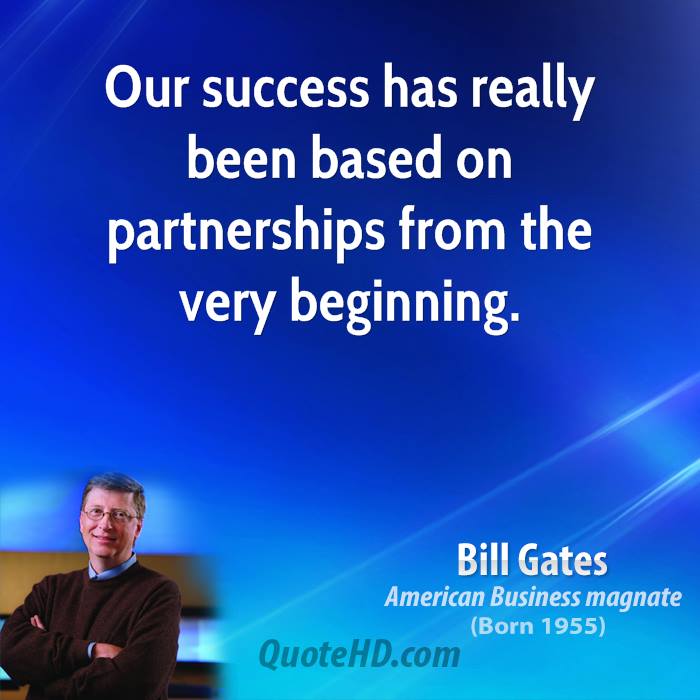 Our success has really been based on partnerships from the very beginning.

Bill Gates
American Business magnate
(Born 1955)

QuoteHD.com